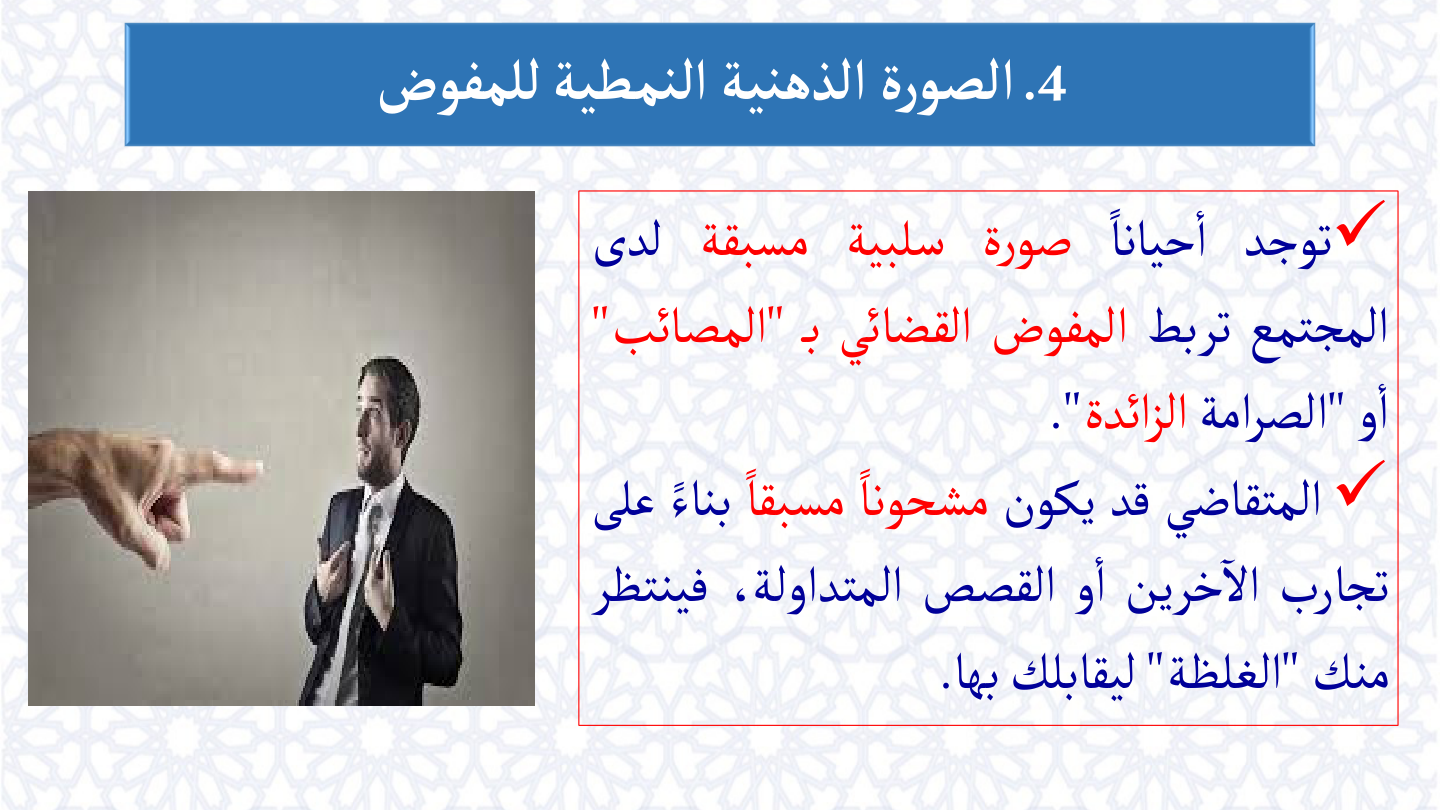 4. الصورة الذهنية النمطية للمفوض

✓توجد أحياناً صورة سلبية مسبقة لدى المجتمع تربط المفوض القضائي بـ "المصائب" أو "الصرامة الزائدة".

✓ المتقاضي قد يكون مشحوناً مسبقاً بناءً على تجارب الآخرين أو القصص المتداولة، فينتظر منك "الغلظة" ليقابلك بها.